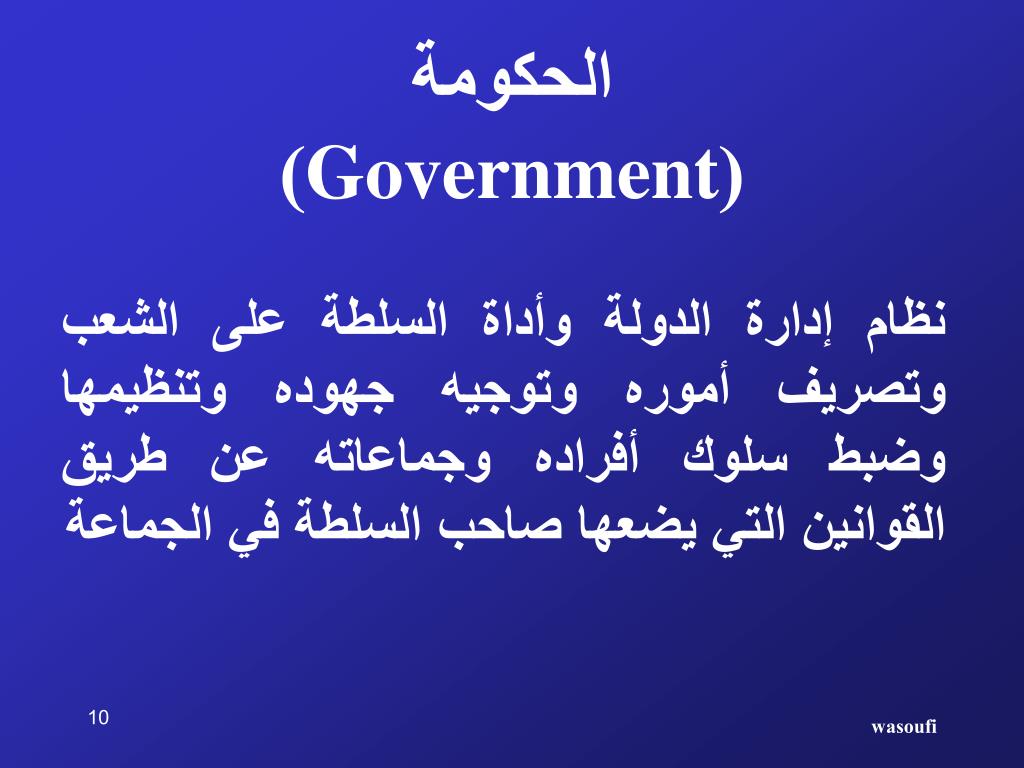 الحكومة
(Government)

نظام إدارة الدولة وأداة السلطة على الشعب وتصريف أموره وتوجيه جهوده وتنظيمها وضبط سلوك أفراده وجماعاته عن طريق القوانين التي يضعها صاحب السلطة في الجماعة

10

wasoufi